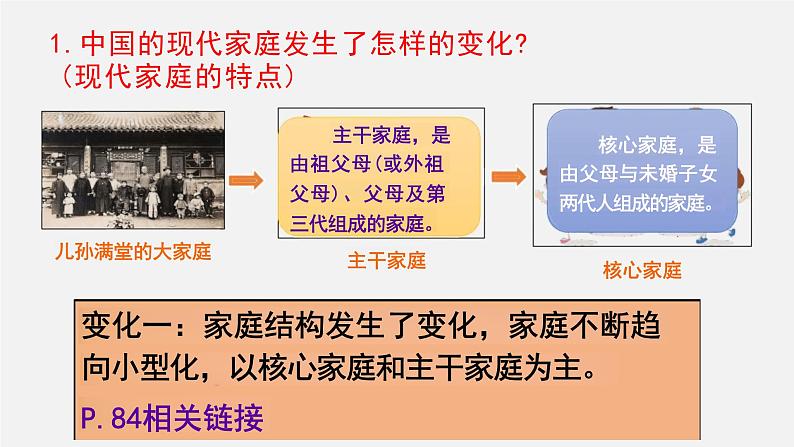 1. 中国的现代家庭发生了怎样的变化？
（现代家庭的特点）

儿孙满堂的大家庭

主干家庭，是由祖父母（或外祖父母）、父母及第三代组成的家庭。

主干家庭

核心家庭，是由父母与未婚子女两代人组成的家庭。

核心家庭

变化一：家庭结构发生了变化，家庭不断趋向小型化，以核心家庭和主干家庭为主。

P. 84相关链接